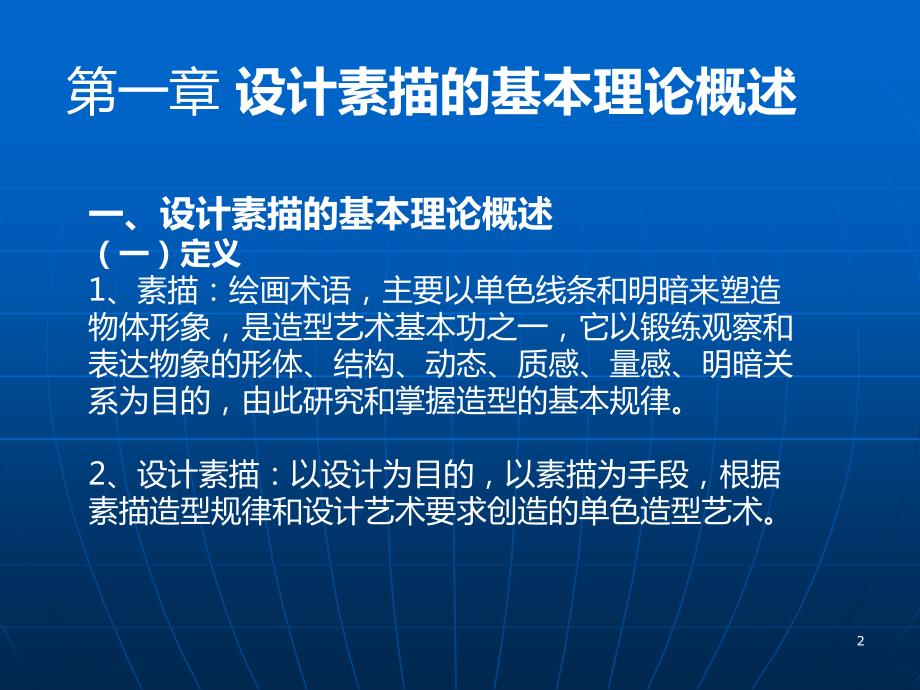 第一章 设计素描的基本理论概述

一、设计素描的基本理论概述
（一）定义
1、素描：绘画术语，主要以单色线条和明暗来塑造物体形象，是造型艺术基本功之一，它以锻练观察和表达物象的形体、结构、动态、质感、量感、明暗关系为目的，由此研究和掌握造型的基本规律。

2、设计素描：以设计为目的，以素描为手段，根据素描造型规律和设计艺术要求创造的单色造型艺术。

2